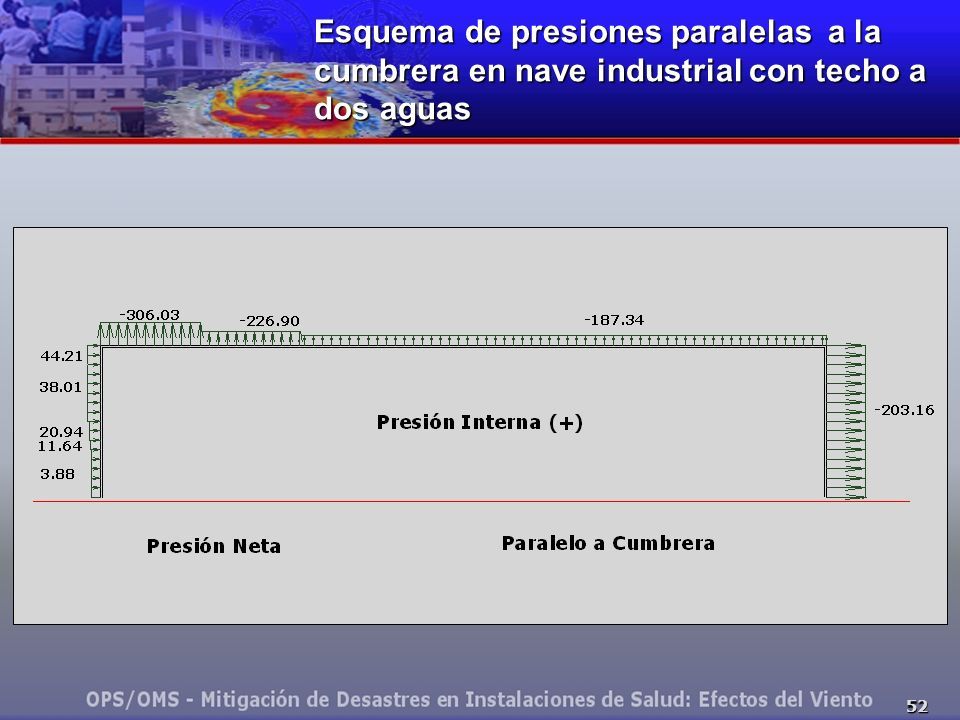 Esquema de presiones paralelas a la cumbrera en nave industrial con techo a dos aguas

-306.03
-226.90
-187.34
44.21
38.01
20.94
11.64
3.88
-203.16

Presión Interna (+)

Presión Neta

Paralelo a Cumbrera

OPS/OMS - Mitigación de Desastres en Instalaciones de Salud: Efectos del Viento

52